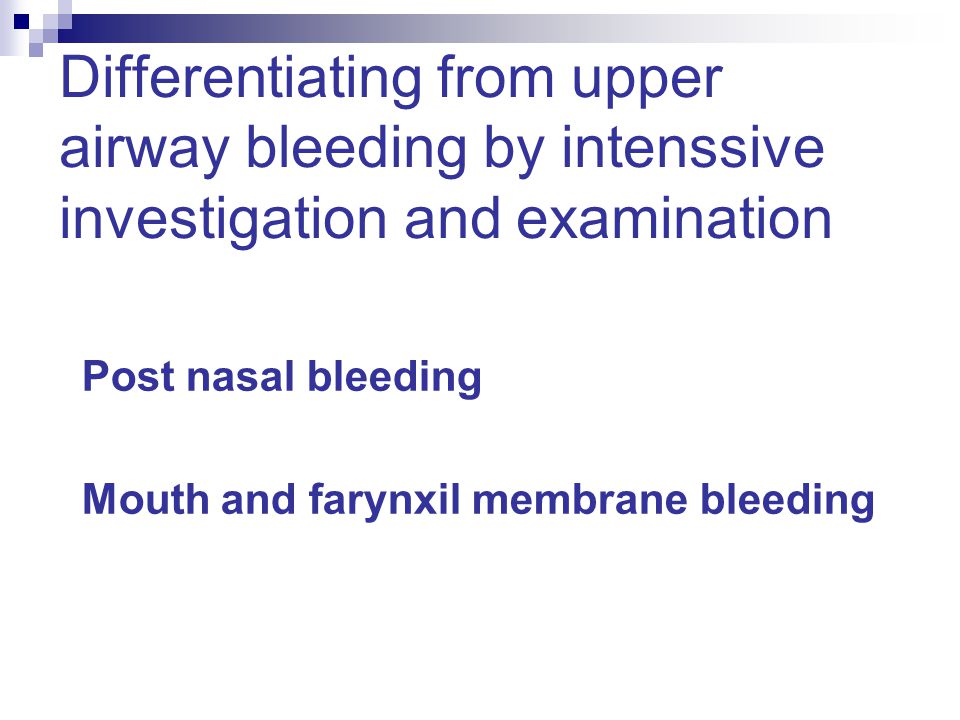 Differentiating from upper airway bleeding by intenssive investigation and examination

Post nasal bleeding

Mouth and farynxil membrane bleeding